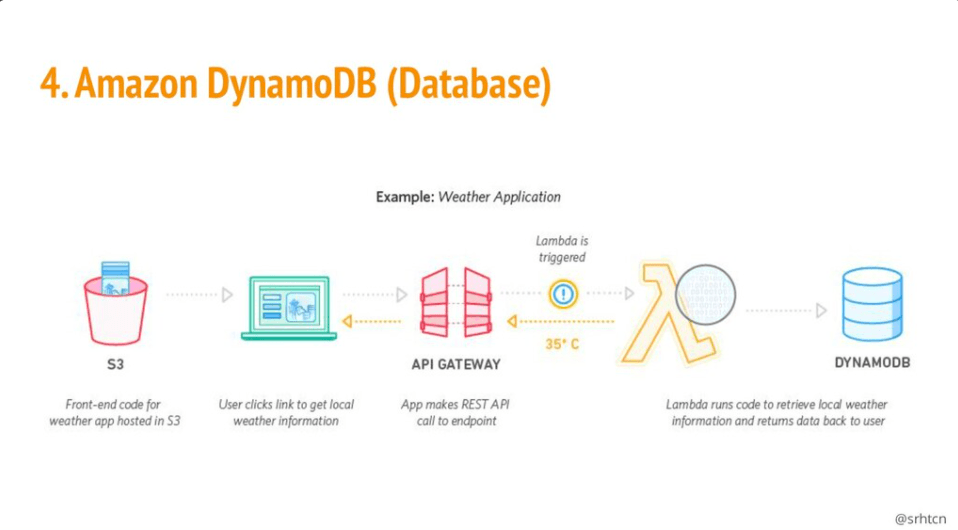 4. Amazon DynamoDB (Database)

Example: Weather Application

Lambda is triggered

35° C

S3

API GATEWAY

DYNAMODB

Front-end code for weather app hosted in S3

User clicks link to get local weather information

App makes REST API call to endpoint

Lambda runs code to retrieve local weather information and returns data back to user

@srhtcn